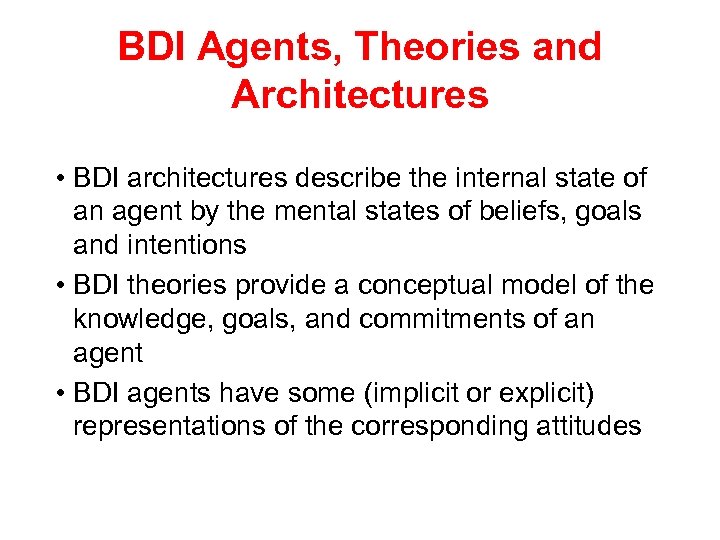 BDI Agents, Theories and Architectures

• BDI architectures describe the internal state of an agent by the mental states of beliefs, goals and intentions

• BDI theories provide a conceptual model of the knowledge, goals, and commitments of an agent

• BDI agents have some (implicit or explicit) representations of the corresponding attitudes